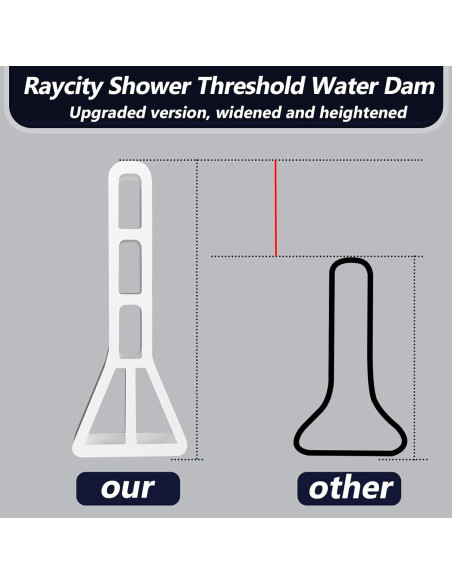 Raycity Shower Threshold Water Dam
Upgraded version, widened and heightened

our

other